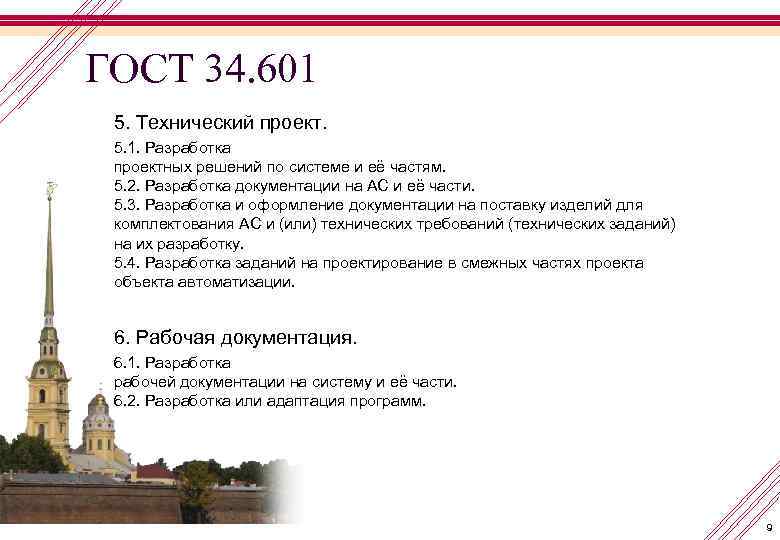 ГОСТ 34.601

5. Технический проект.

5.1. Разработка
проектных решений по системе и её частям.
5.2. Разработка документации на АС и её части.
5.3. Разработка и оформление документации на поставку изделий для комплектования АС и (или) технических требований (технических заданий) на их разработку.
5.4. Разработка заданий на проектирование в смежных частях проекта объекта автоматизации.

6. Рабочая документация.

6.1. Разработка
рабочей документации на систему и её части.
6.2. Разработка или адаптация программ.

9